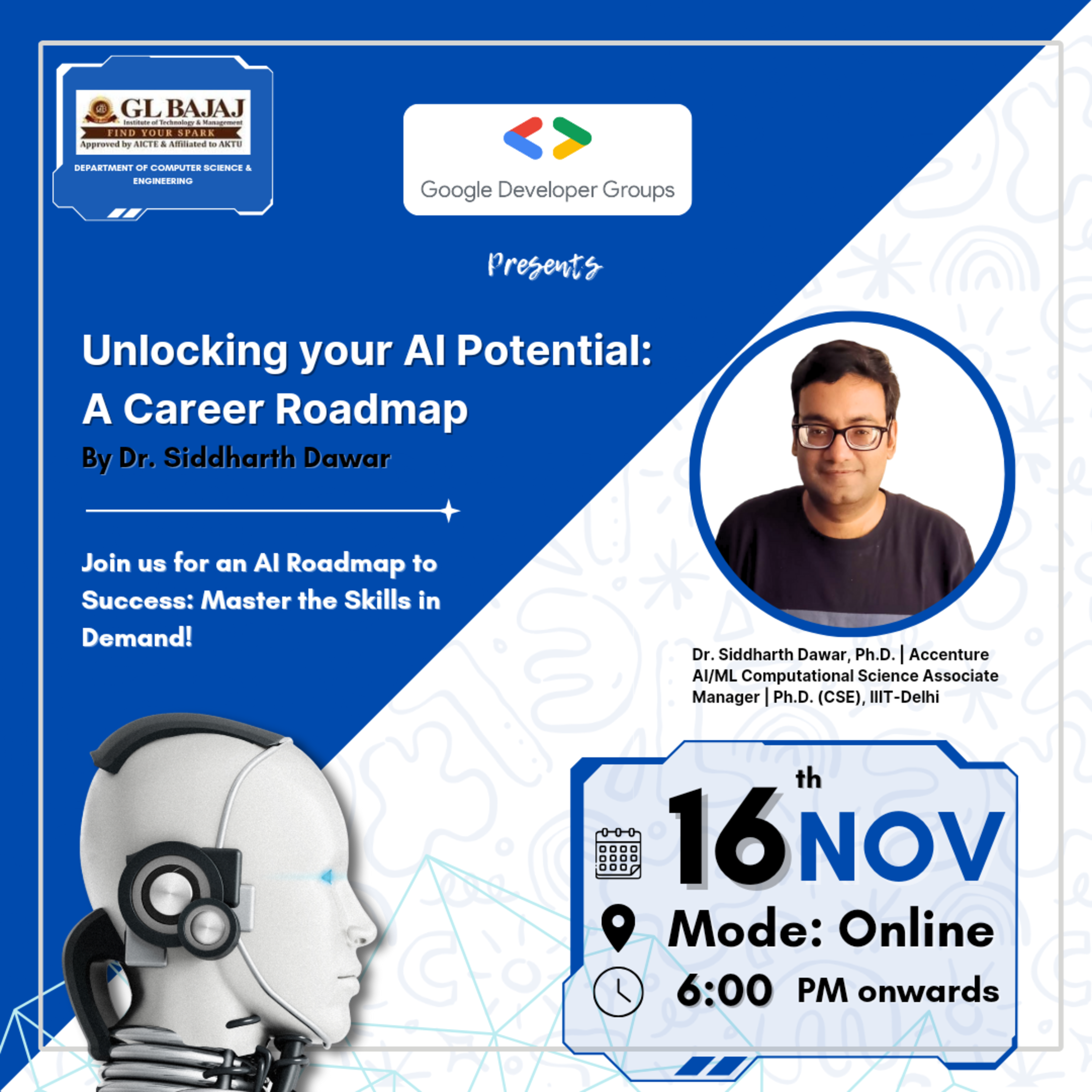 GL BAJAJ
Institute of Technology & Management
FIND YOUR SPARK
Approved by AICTE & Affiliated to AKTU
DEPARTMENT OF COMPUTER SCIENCE & ENGINEERING

Google Developer Groups

Presents

Unlocking your AI Potential: A Career Roadmap

By Dr. Siddharth Dawar

Join us for an AI Roadmap to Success: Master the Skills in Demand!

Dr. Siddharth Dawar, Ph.D. | Accenture AI/ML Computational Science Associate Manager | Ph.D. (CSE), IIIT-Delhi

16th NOV
Mode: Online
6:00 PM onwards